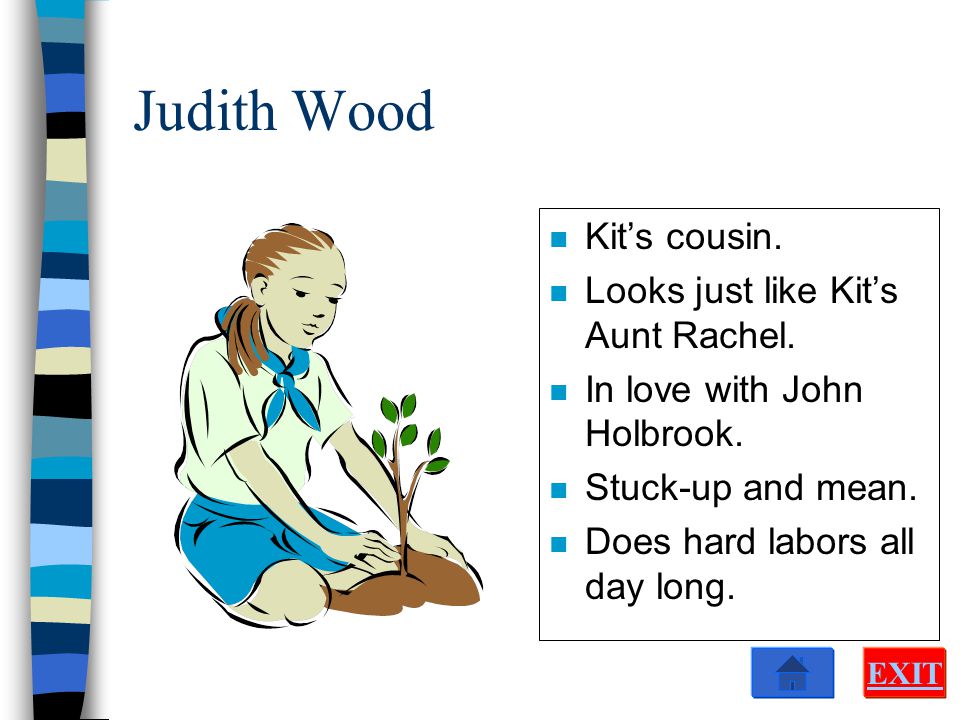 Judith Wood

- Kit’s cousin.
- Looks just like Kit’s Aunt Rachel.
- In love with John Holbrook.
- Stuck-up and mean.
- Does hard labors all day long.

EXIT